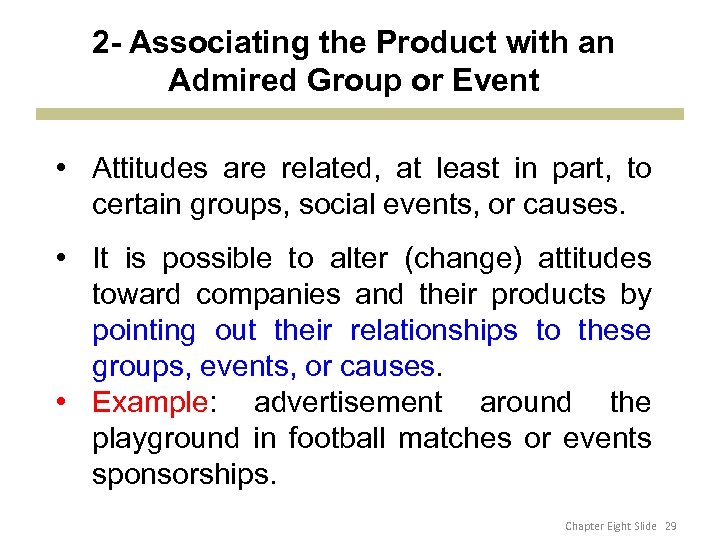 2- Associating the Product with an Admired Group or Event

• Attitudes are related, at least in part, to certain groups, social events, or causes.

• It is possible to alter (change) attitudes toward companies and their products by pointing out their relationships to these groups, events, or causes.

• Example: advertisement around the playground in football matches or events sponsorships.

Chapter Eight Slide 29